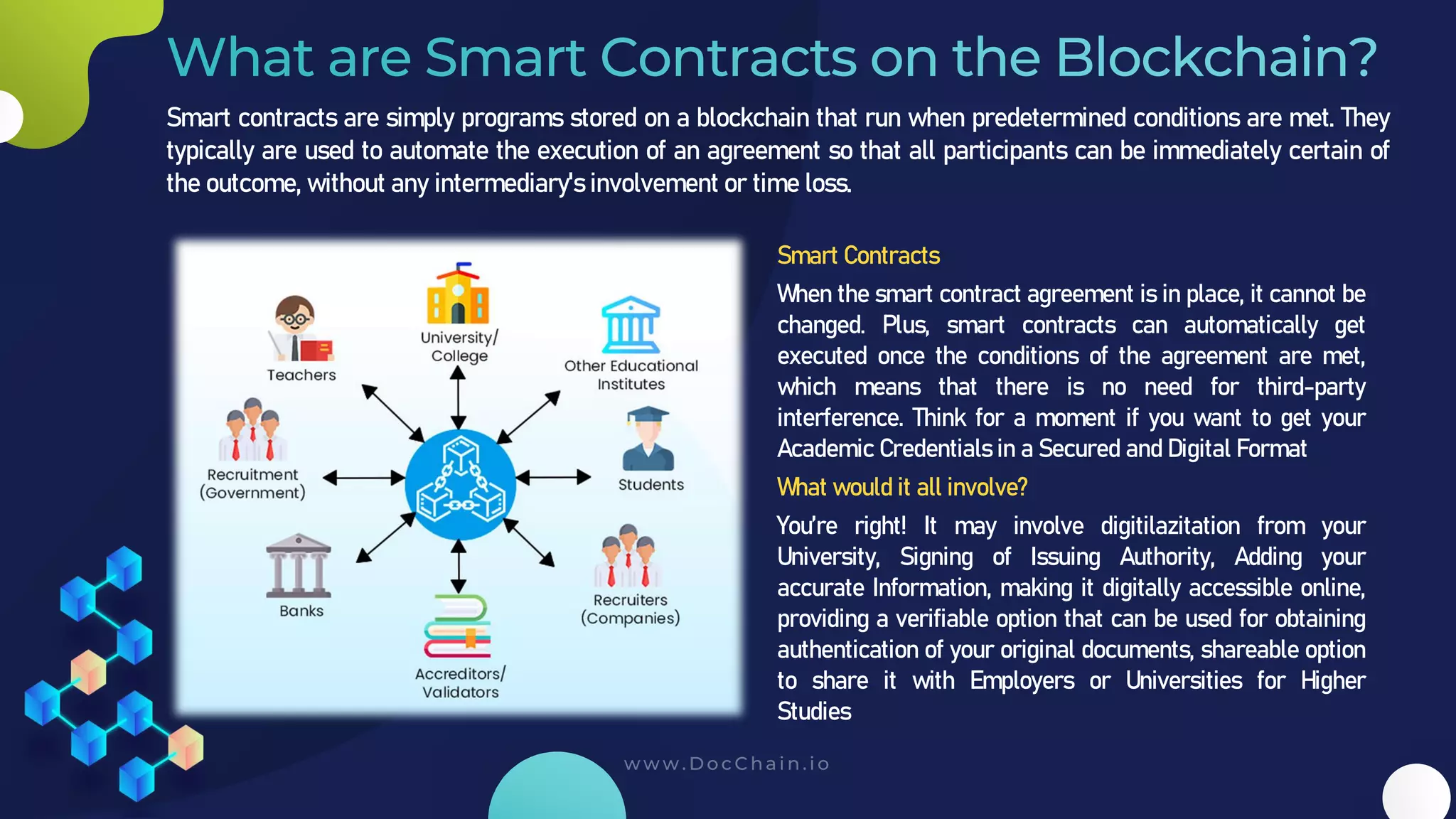 What are Smart Contracts on the Blockchain?

Smart contracts are simply programs stored on a blockchain that run when predetermined conditions are met. They typically are used to automate the execution of an agreement so that all participants can be immediately certain of the outcome, without any intermediary's involvement or time loss.

Teachers

University/ College

Other Educational Institutes

Recruitment (Government)

Students

Banks

Accreditors/ Validators

Recruiters (Companies)

Smart Contracts

When the smart contract agreement is in place, it cannot be changed. Plus, smart contracts can automatically get executed once the conditions of the agreement are met, which means that there is no need for third-party interference. Think for a moment if you want to get your Academic Credentials in a Secured and Digital Format

What would it all involve?

You're right! It may involve digitilazitation from your University, Signing of Issuing Authority, Adding your accurate Information, making it digitally accessible online, providing a verifiable option that can be used for obtaining authentication of your original documents, shareable option to share it with Employers or Universities for Higher Studies

www.DocChain.io